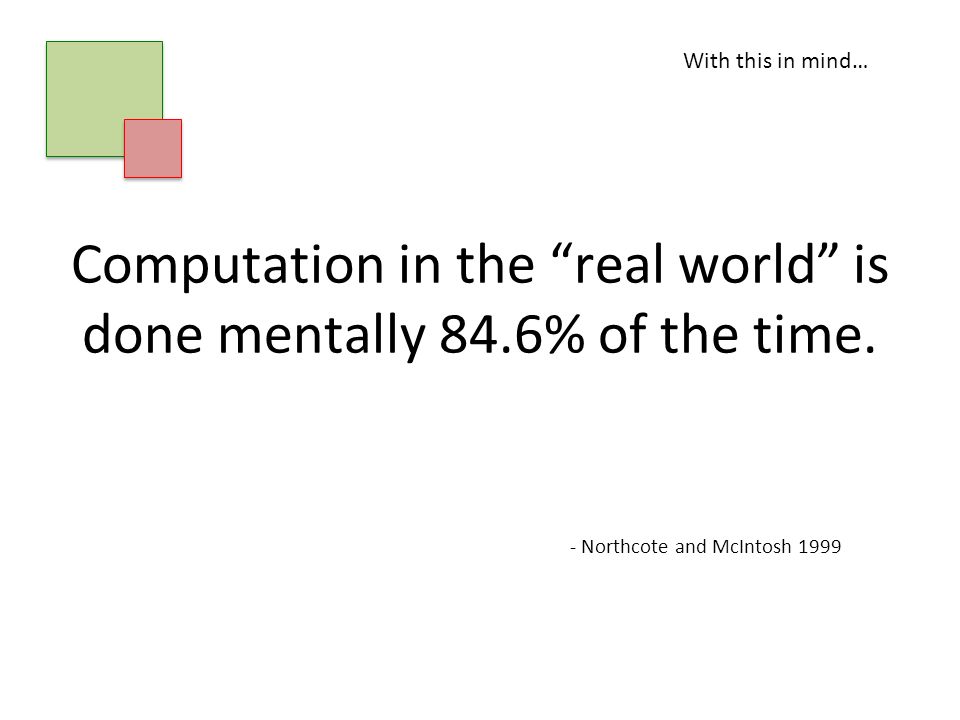 With this in mind…

Computation in the “real world” is done mentally 84.6% of the time.

- Northcote and McIntosh 1999